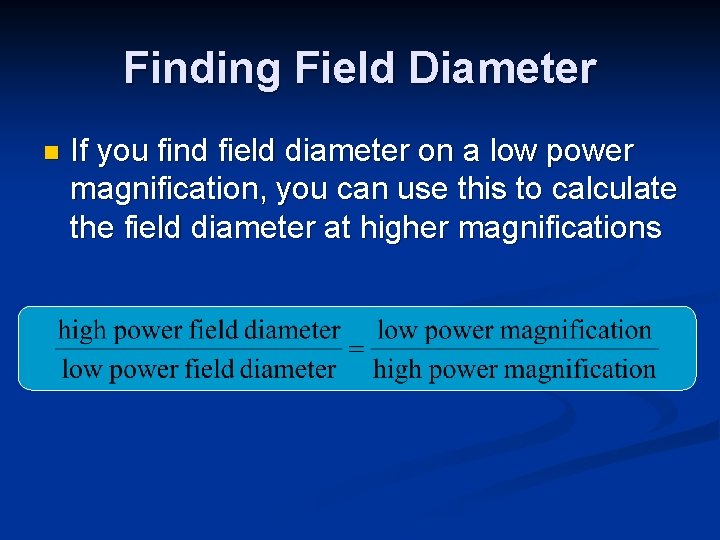 Finding Field Diameter

If you find field diameter on a low power magnification, you can use this to calculate the field diameter at higher magnifications

$\frac{\text{high power field diameter}}{\text{low power field diameter}} = \frac{\text{low power magnification}}{\text{high power magnification}}$